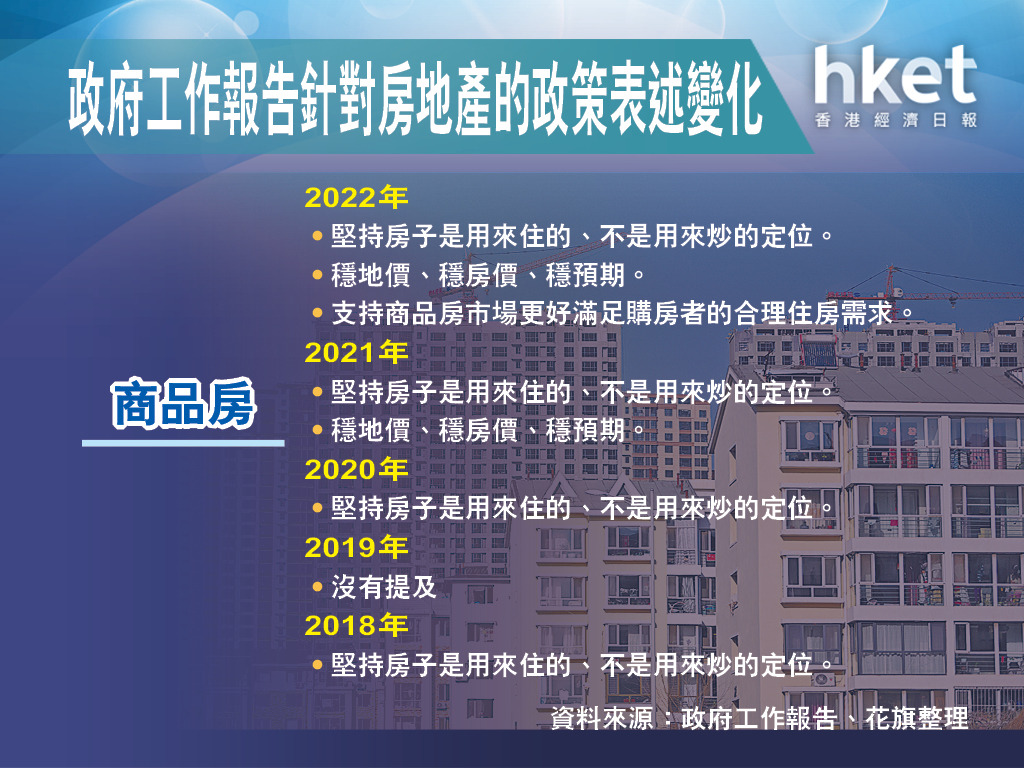 政府工作報告針對房地產的政策表述變化

hket
香港經濟日報

商品房

2022年
• 堅持房子是用來住的、不是用來炒的定位。
• 穩地價、穩房價、穩預期。
• 支持商品房市場更好滿足購房者的合理住房需求。

2021年
• 堅持房子是用來住的、不是用來炒的定位。
• 穩地價、穩房價、穩預期。

2020年
• 堅持房子是用來住的、不是用來炒的定位。

2019年
• 沒有提及

2018年
• 堅持房子是用來住的、不是用來炒的定位。

資料來源：政府工作報告、花旗整理